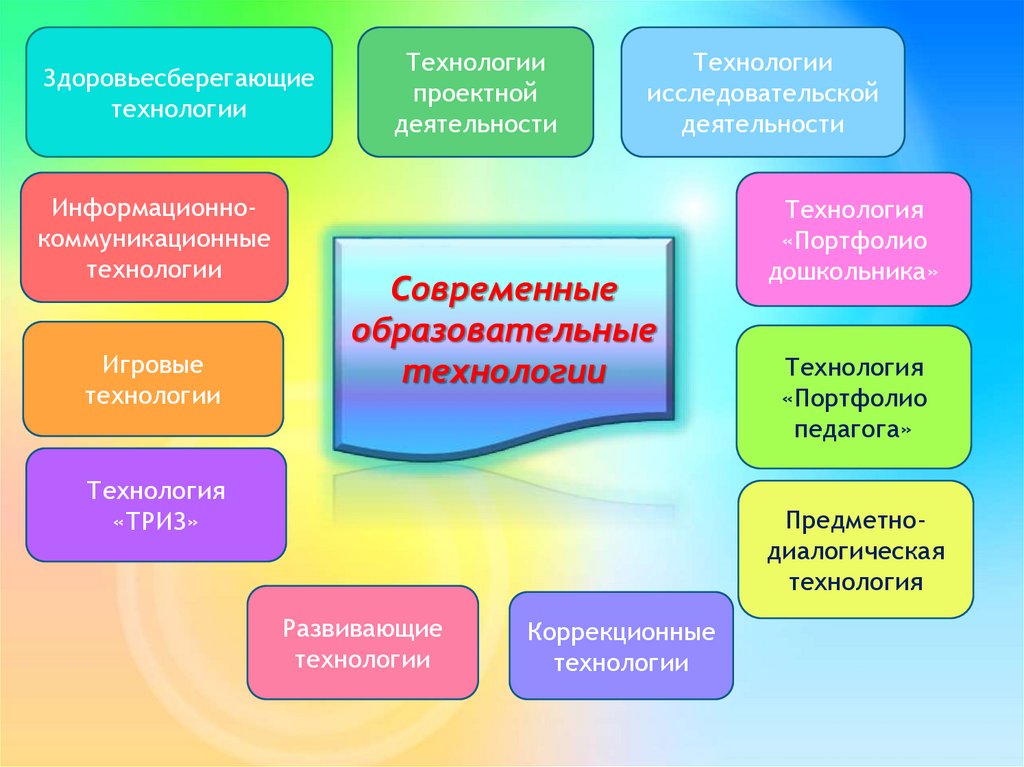 Здоровьесберегающие технологии

Технологии проектной деятельности

Технологии исследовательской деятельности

Информационно-коммуникационные технологии

Современные образовательные технологии

Технология «Портфолио дошкольника»

Игровые технологии

Технология «Портфолио педагога»

Технология «ТРИЗ»

Предметно-диалогическая технология

Развивающие технологии

Коррекционные технологии